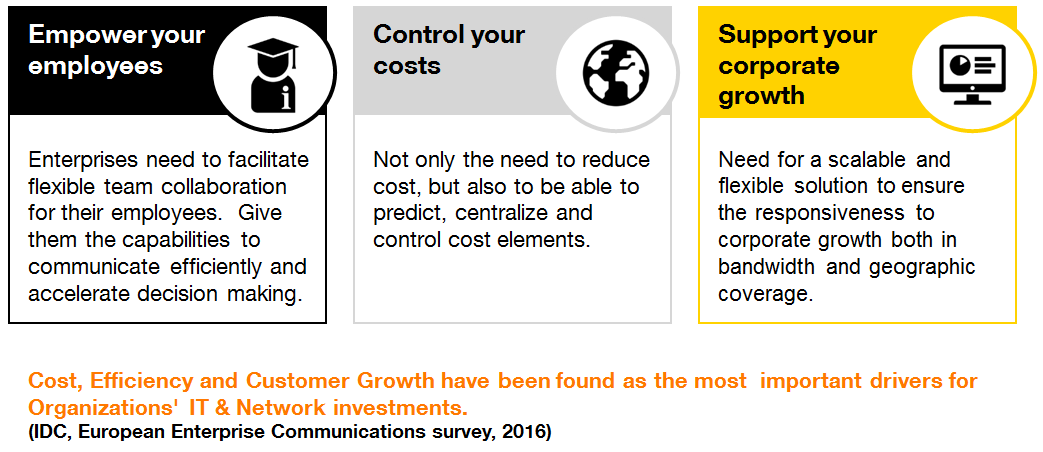 Empower your employees

Enterprises need to facilitate flexible team collaboration for their employees. Give them the capabilities to communicate efficiently and accelerate decision making.

Control your costs

Not only the need to reduce cost, but also to be able to predict, centralize and control cost elements.

Support your corporate growth

Need for a scalable and flexible solution to ensure the responsiveness to corporate growth both in bandwidth and geographic coverage.

Cost, Efficiency and Customer Growth have been found as the most important drivers for Organizations' IT & Network investments.
(IDC, European Enterprise Communications survey, 2016)